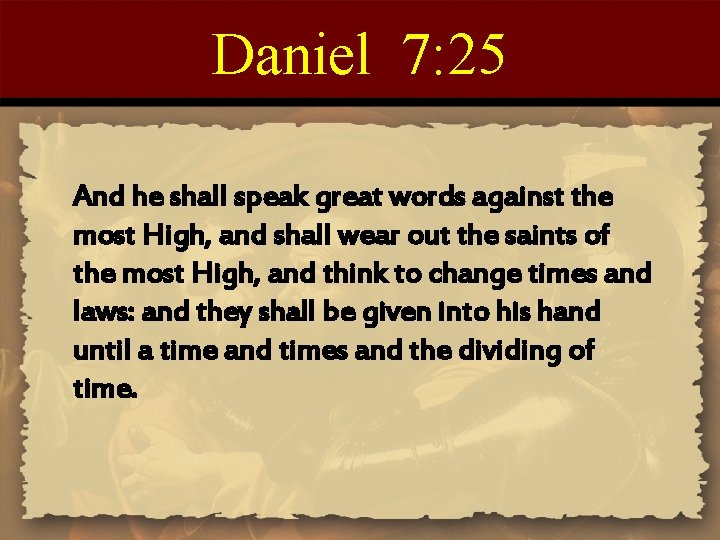 Daniel 7:25

And he shall speak great words against the most High, and shall wear out the saints of the most High, and think to change times and laws: and they shall be given into his hand until a time and times and the dividing of time.